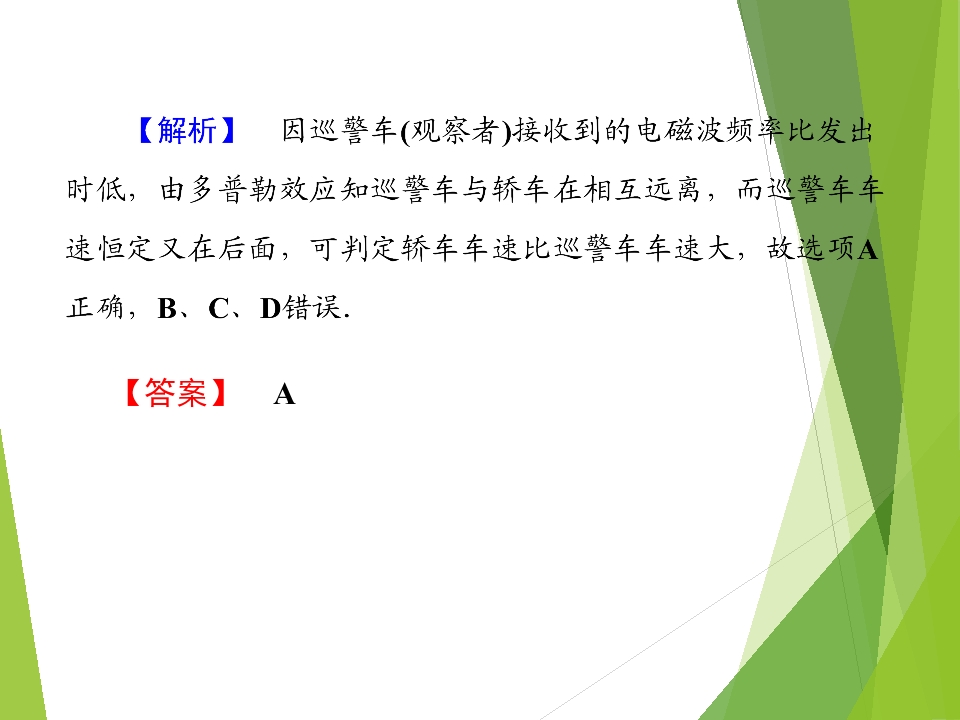 【解析】 因巡警车(观察者)接收到的电磁波频率比发出时低，由多普勒效应知巡警车与轿车在相互远离，而巡警车车速恒定又在后面，可判定轿车车速比巡警车车速大，故选项A正确，B、C、D错误.

【答案】 A